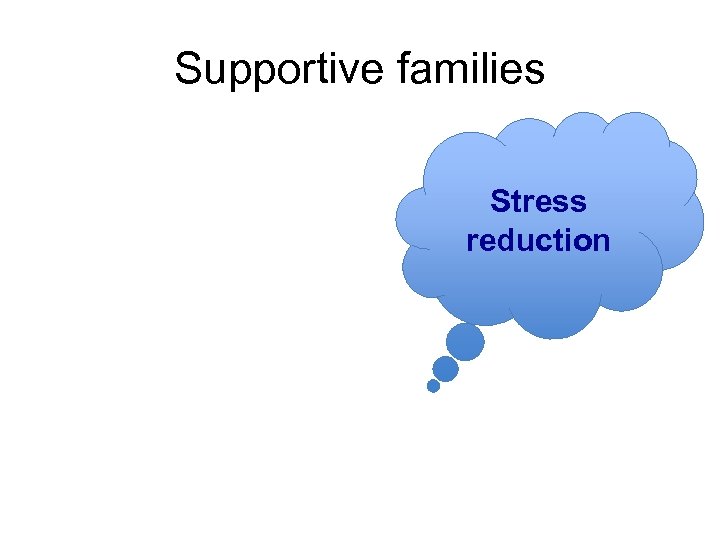 Supportive families

Stress reduction